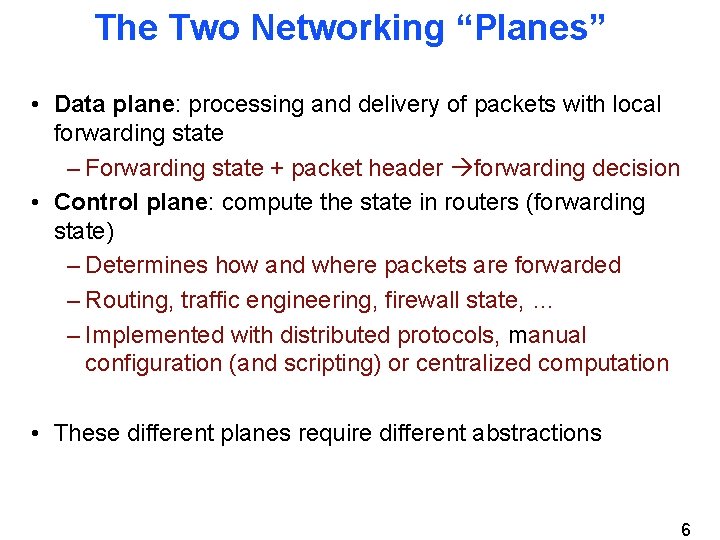 The Two Networking “Planes”

• Data plane: processing and delivery of packets with local forwarding state
– Forwarding state + packet header →forwarding decision
• Control plane: compute the state in routers (forwarding state)
– Determines how and where packets are forwarded
– Routing, traffic engineering, firewall state, …
– Implemented with distributed protocols, manual configuration (and scripting) or centralized computation

• These different planes require different abstractions

6